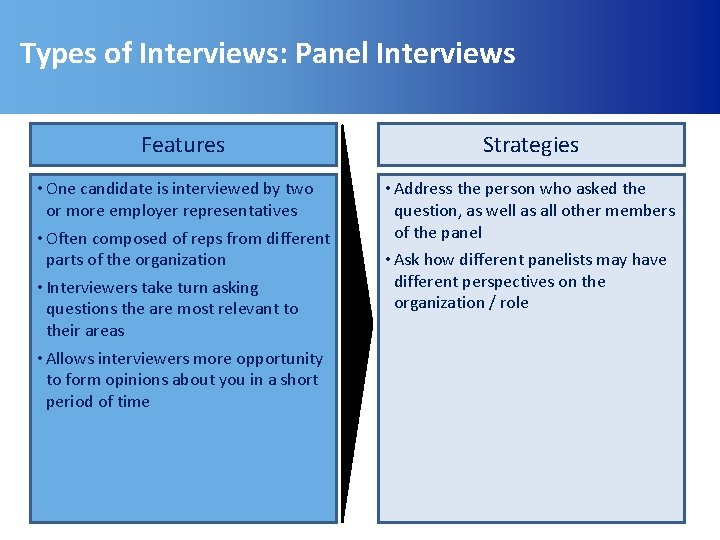 Types of Interviews: Panel Interviews

Features

• One candidate is interviewed by two or more employer representatives
• Often composed of reps from different parts of the organization
• Interviewers take turn asking questions the are most relevant to their areas
• Allows interviewers more opportunity to form opinions about you in a short period of time

Strategies

• Address the person who asked the question, as well as all other members of the panel
• Ask how different panelists may have different perspectives on the organization / role